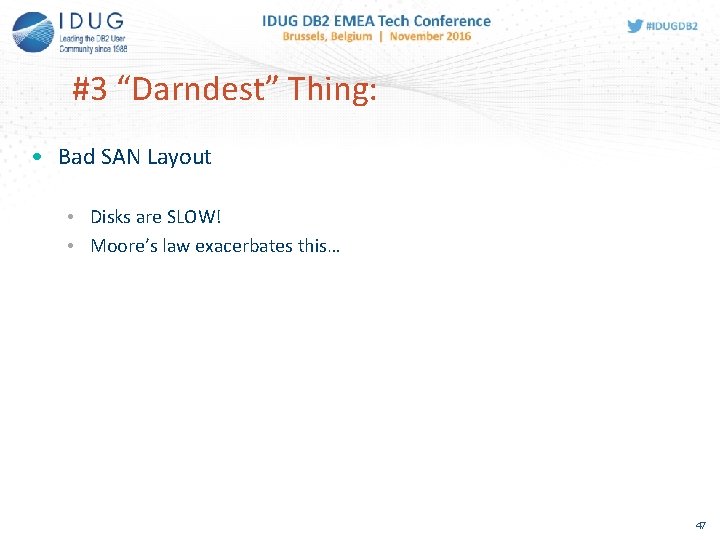 IDUG
Leading the DB2 User Community since 1988

IDUG DB2 EMEA Tech Conference
Brussels, Belgium | November 2016

#IDUGDB2

#3 “Darndest” Thing:

• Bad SAN Layout

• Disks are SLOW!
• Moore’s law exacerbates this…

47